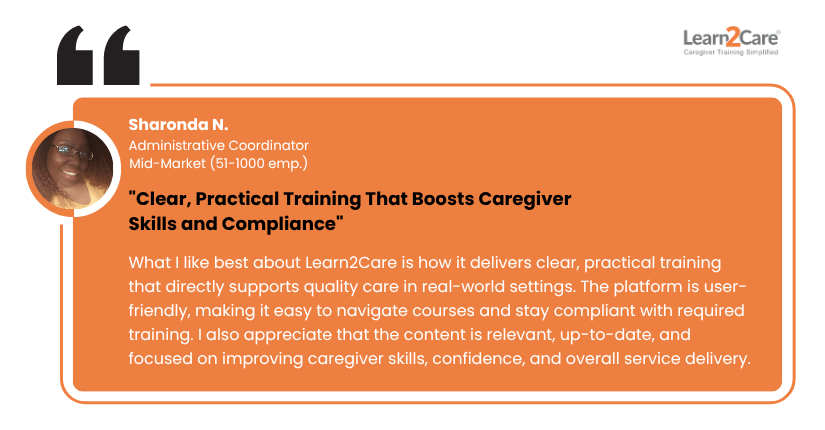 Learn2Care®
Caregiver Training Simplified

Sharonda N.
Administrative Coordinator
Mid-Market (51-1000 emp.)

"Clear, Practical Training That Boosts Caregiver Skills and Compliance"

What I like best about Learn2Care is how it delivers clear, practical training that directly supports quality care in real-world settings. The platform is user-friendly, making it easy to navigate courses and stay compliant with required training. I also appreciate that the content is relevant, up-to-date, and focused on improving caregiver skills, confidence, and overall service delivery.